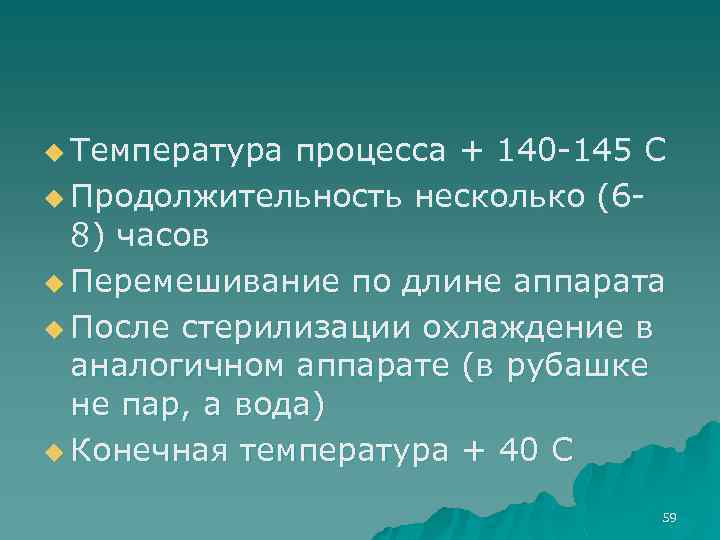 Температура процесса + 140-145 С
Продолжительность несколько (6-8) часов
Перемешивание по длине аппарата
После стерилизации охлаждение в аналогичном аппарате (в рубашке не пар, а вода)
Конечная температура + 40 С

59